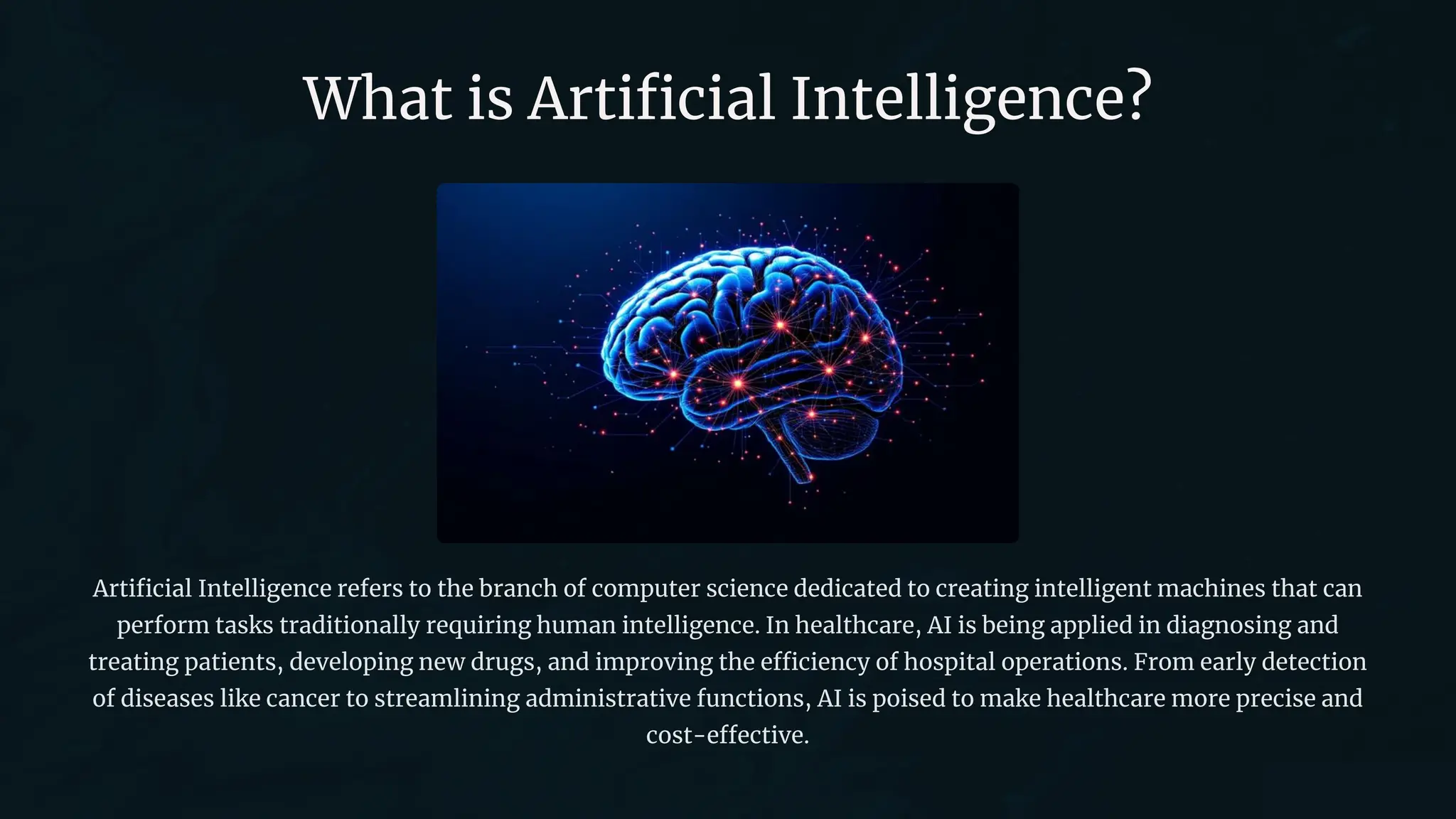 What is Artificial Intelligence?

Artificial Intelligence refers to the branch of computer science dedicated to creating intelligent machines that can perform tasks traditionally requiring human intelligence. In healthcare, AI is being applied in diagnosing and treating patients, developing new drugs, and improving the efficiency of hospital operations. From early detection of diseases like cancer to streamlining administrative functions, AI is poised to make healthcare more precise and cost-effective.